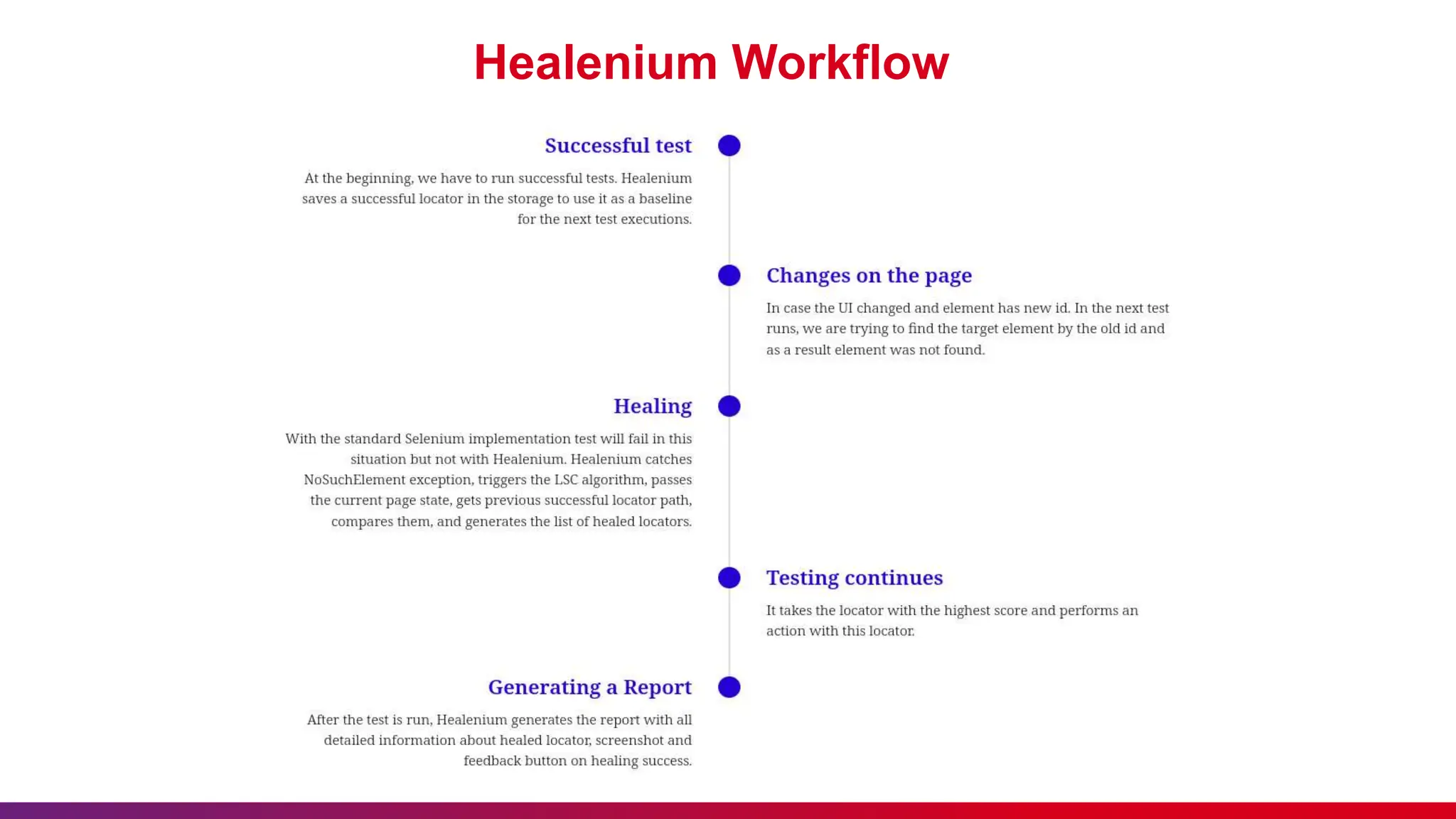 Healenium Workflow

Successful test

At the beginning, we have to run successful tests. Healenium saves a successful locator in the storage to use it as a baseline for the next test executions.

Changes on the page

In case the UI changed and element has new id. In the next test runs, we are trying to find the target element by the old id and as a result element was not found.

Healing

With the standard Selenium implementation test will fail in this situation but not with Healenium. Healenium catches NoSuchElement exception, triggers the LSC algorithm, passes the current page state, gets previous successful locator path, compares them, and generates the list of healed locators.

Testing continues

It takes the locator with the highest score and performs an action with this locator.

Generating a Report

After the test is run, Healenium generates the report with all detailed information about healed locator, screenshot and feedback button on healing success.